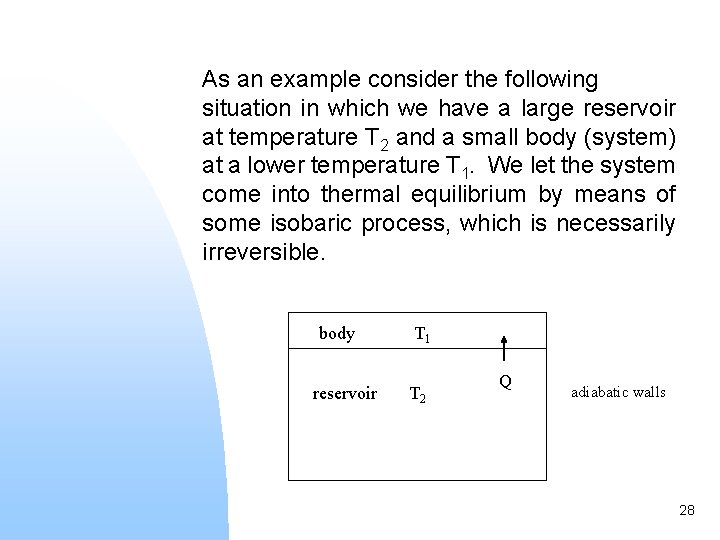 As an example consider the following situation in which we have a large reservoir at temperature $T_2$ and a small body (system) at a lower temperature $T_1$. We let the system come into thermal equilibrium by means of some isobaric process, which is necessarily irreversible.

body $T_1$

Q

reservoir $T_2$

adiabatic walls

28